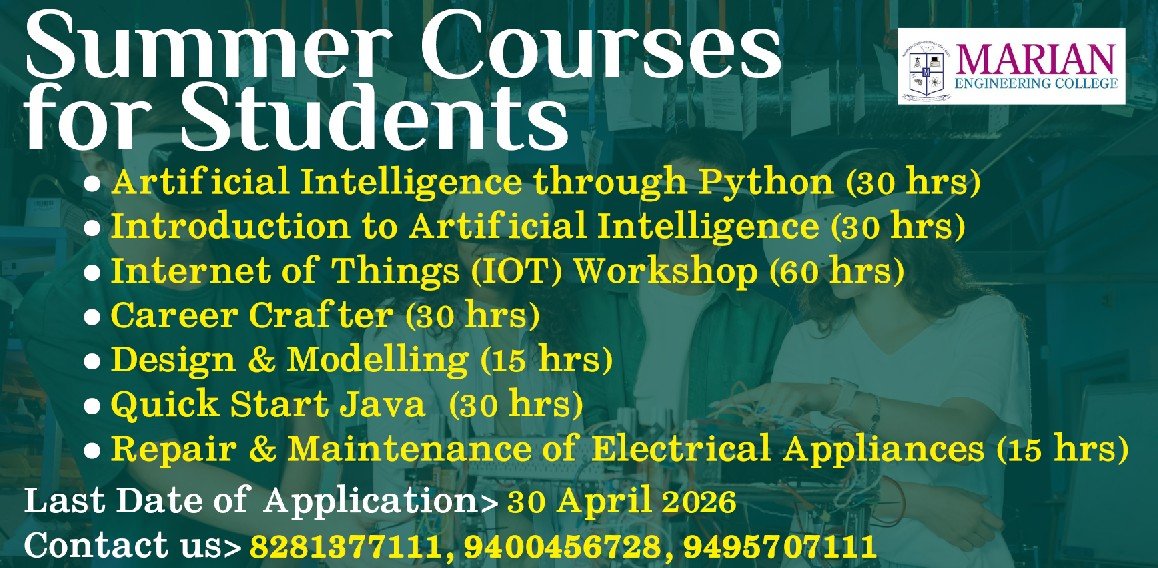 Summer Courses for Students

MARIAN ENGINEERING COLLEGE

● Artificial Intelligence through Python (30 hrs)
● Introduction to Artificial Intelligence (30 hrs)
● Internet of Things (IOT) Workshop (60 hrs)
● Career Crafter (30 hrs)
● Design & Modelling (15 hrs)
● Quick Start Java (30 hrs)
● Repair & Maintenance of Electrical Appliances (15 hrs)

Last Date of Application> 30 April 2026
Contact us> 8281377111, 9400456728, 9495707111